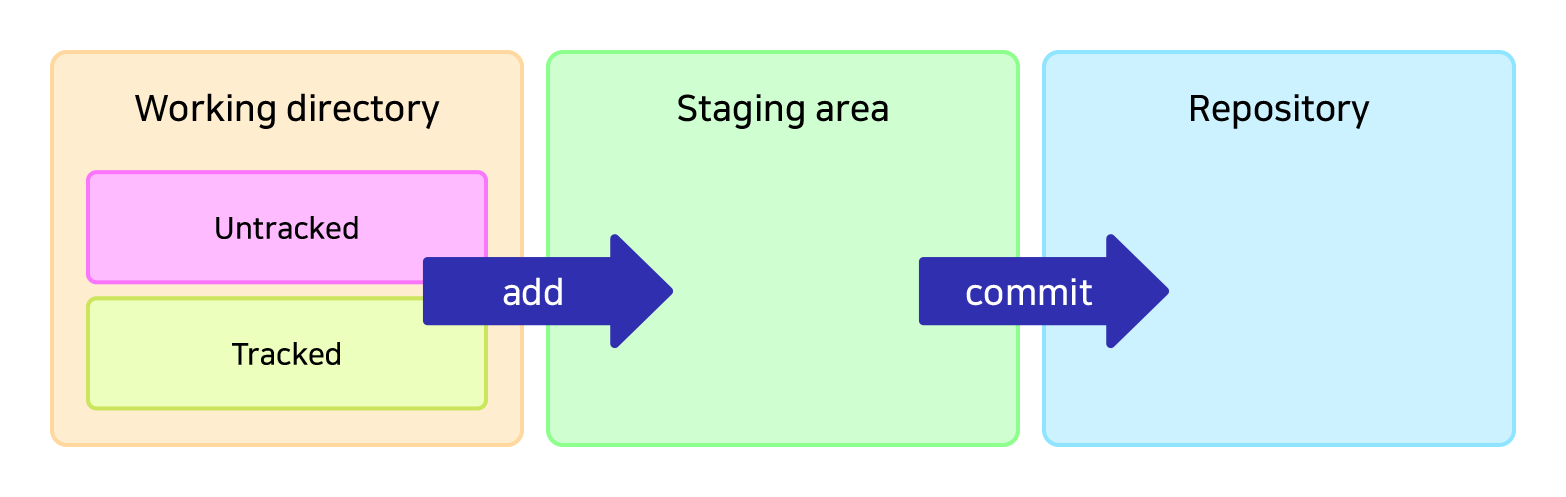 Working directory

Untracked

Tracked

add

Staging area

commit

Repository